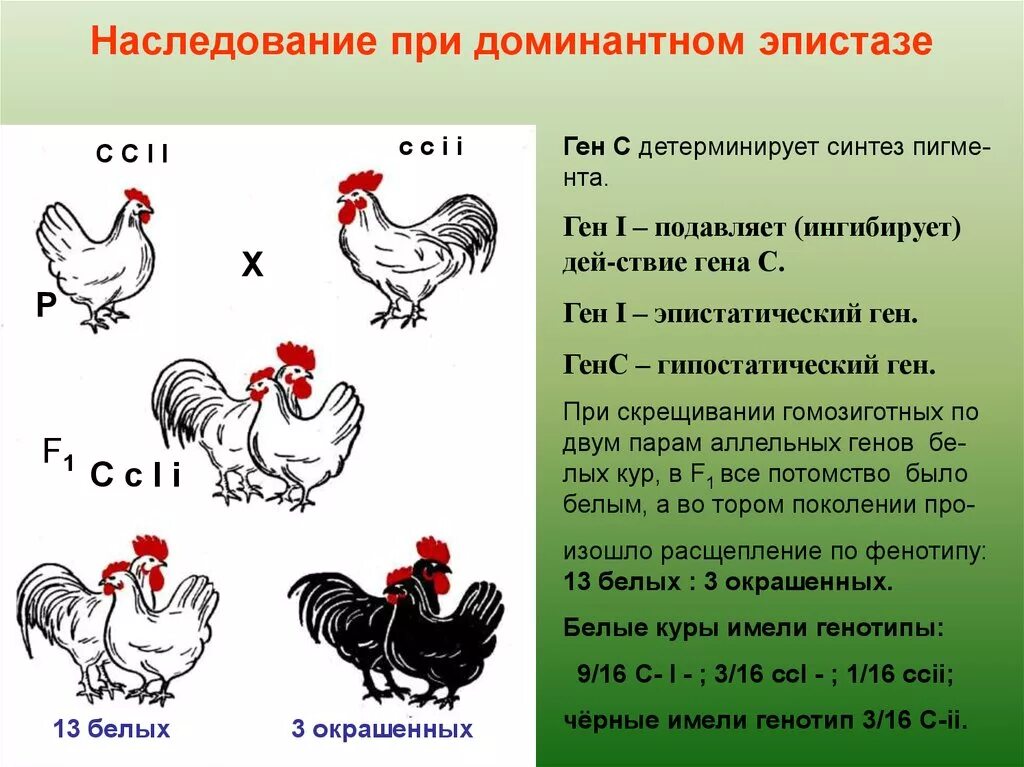 Наследование при доминантном эпистазе

C C I I

c c i i

X

P

$F_1$ C c I i

13 белых

3 окрашенных

Ген С детерминирует синтез пигмента.

Ген I – подавляет (ингибирует) дей-ствие гена С.

Ген I – эпистатический ген.

ГенС – гипостатический ген.

При скрещивании гомозиготных по двум парам аллельных генов белых кур, в $F_1$ все потомство было белым, а во тором поколении произошло расщепление по фенотипу: 13 белых : 3 окрашенных.

Белые куры имели генотипы:

9/16 С- I - ; 3/16 ccI - ; 1/16 ccii;

чёрные имели генотип 3/16 С-ii.